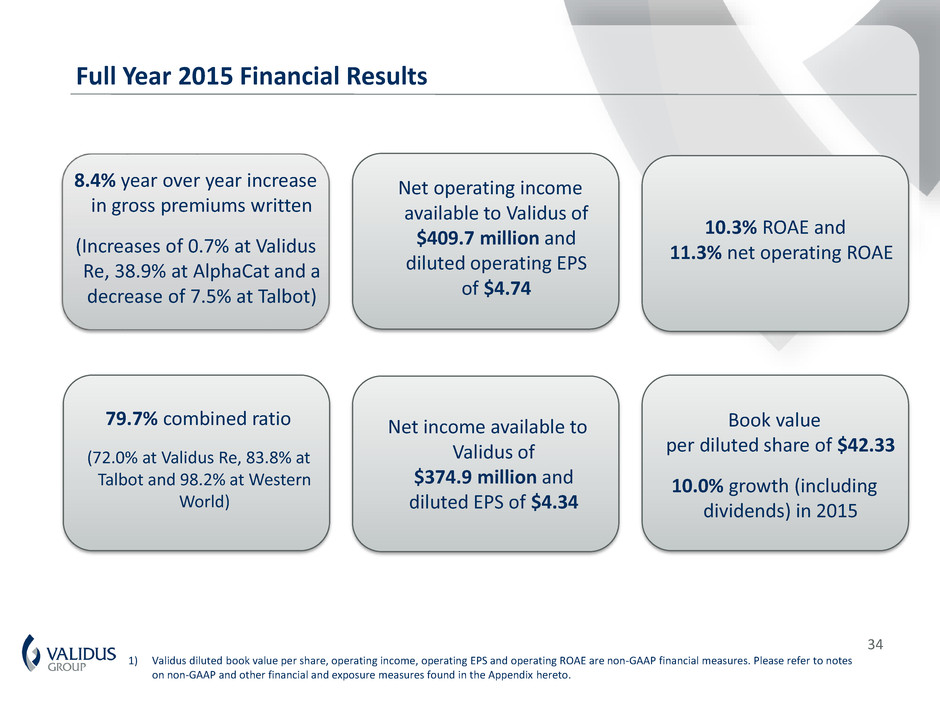 Full Year 2015 Financial Results

8.4% year over year increase in gross premiums written

(Increases of 0.7% at Validus Re, 38.9% at AlphaCat and a decrease of 7.5% at Talbot)

Net operating income available to Validus of $409.7 million and diluted operating EPS of $4.74

10.3% ROAE and 11.3% net operating ROAE

79.7% combined ratio

(72.0% at Validus Re, 83.8% at Talbot and 98.2% at Western World)

Net income available to Validus of $374.9 million and diluted EPS of $4.34

Book value per diluted share of $42.33

10.0% growth (including dividends) in 2015

34

VALIDUS GROUP

1) Validus diluted book value per share, operating income, operating EPS and operating ROAE are non-GAAP financial measures. Please refer to notes on non-GAAP and other financial and exposure measures found in the Appendix hereto.